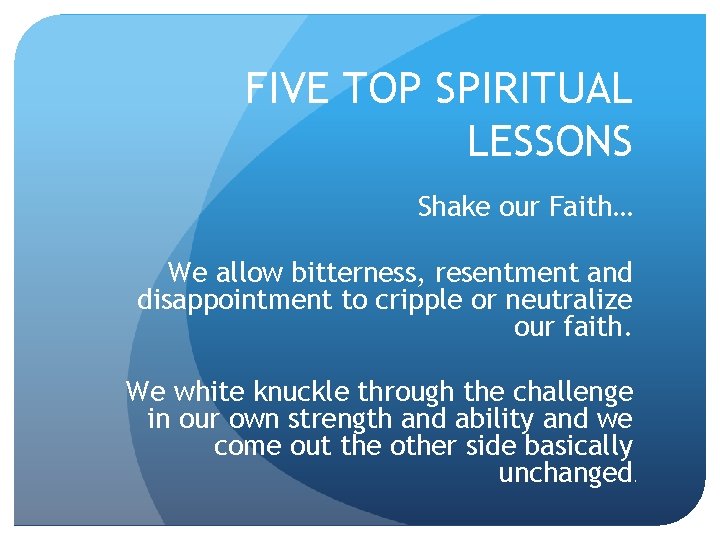 FIVE TOP SPIRITUAL LESSONS

Shake our Faith…

We allow bitterness, resentment and disappointment to cripple or neutralize our faith.

We white knuckle through the challenge in our own strength and ability and we come out the other side basically unchanged.